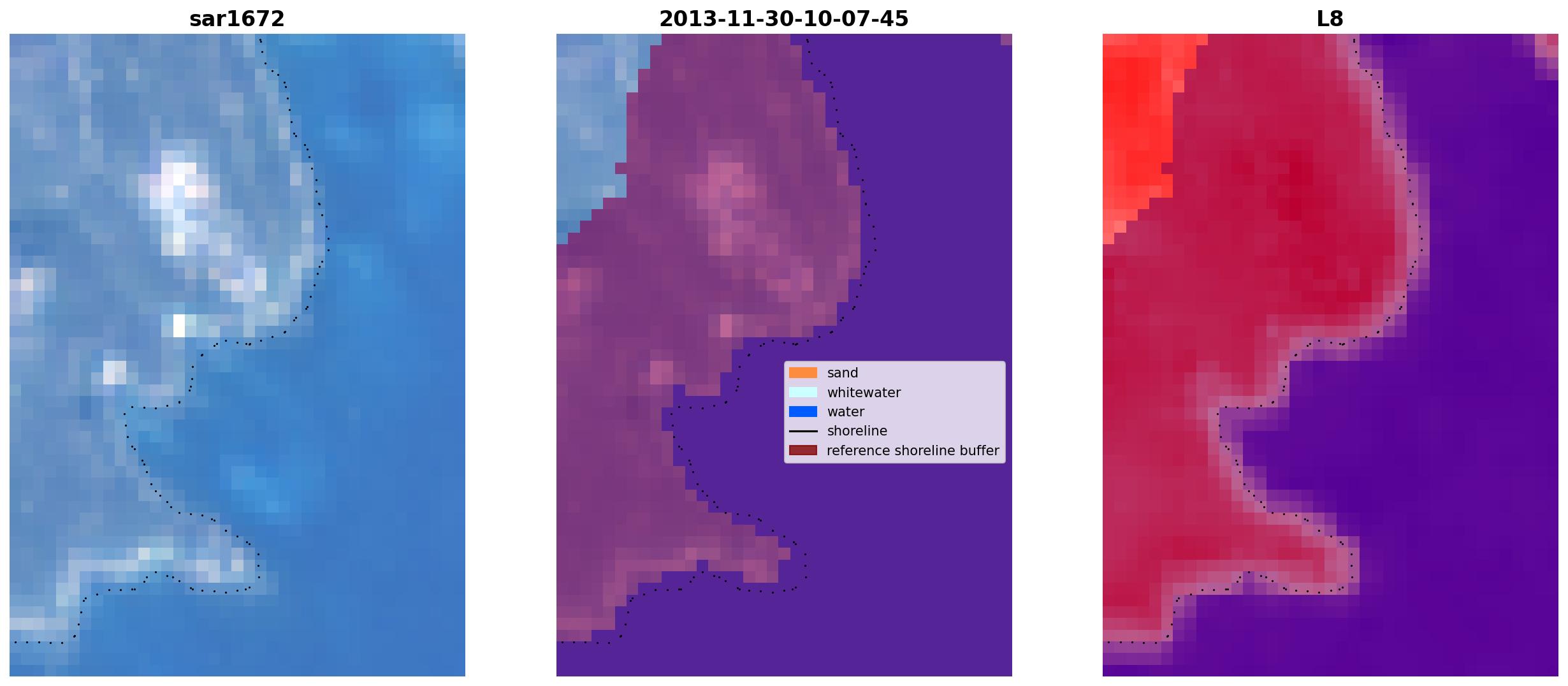 sar1672

2013-11-30-10-07-45

sand
whitewater
water
shoreline
reference shoreline buffer

L8